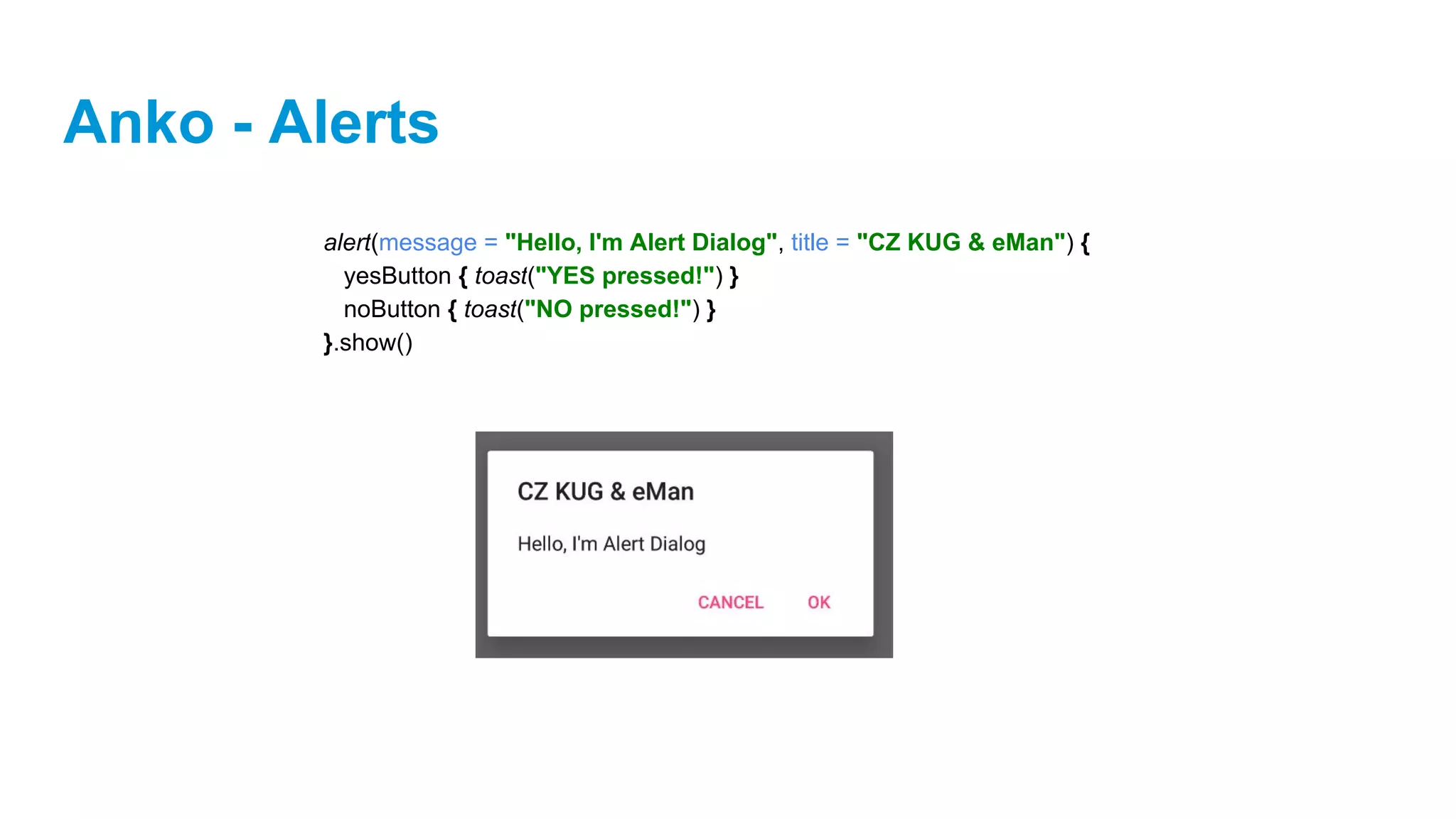 Anko - Alerts

alert(message = "Hello, I'm Alert Dialog", title = "CZ KUG & eMan") {
yesButton { toast("YES pressed!") }
noButton { toast("NO pressed!") }
}.show()

CZ KUG & eMan

Hello, I'm Alert Dialog

CANCEL OK